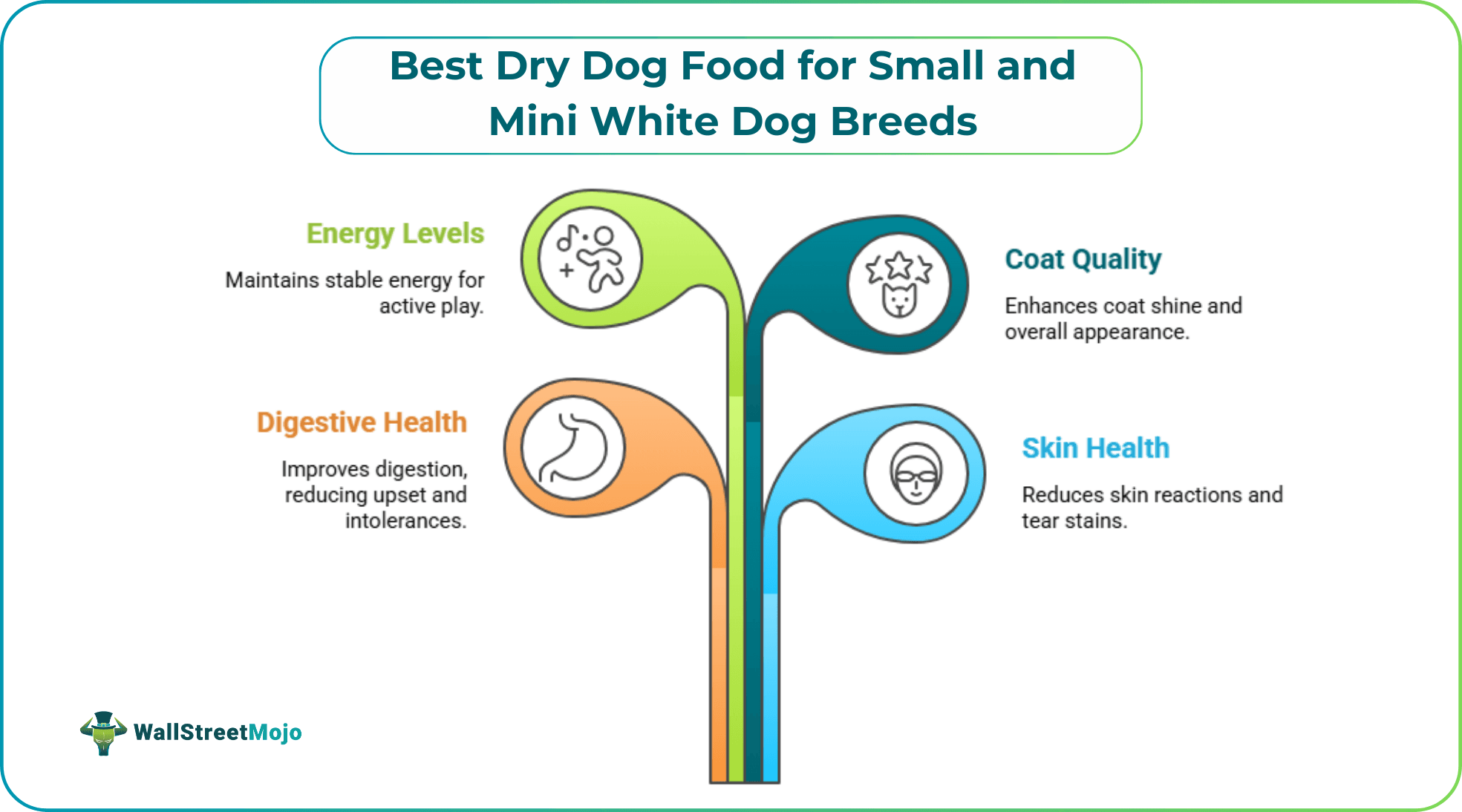 Best Dry Dog Food for Small and Mini White Dog Breeds

Energy Levels

Maintains stable energy for active play.

Coat Quality

Enhances coat shine and overall appearance.

Digestive Health

Improves digestion, reducing upset and intolerances.

Skin Health

Reduces skin reactions and tear stains.

WallStreetMojo